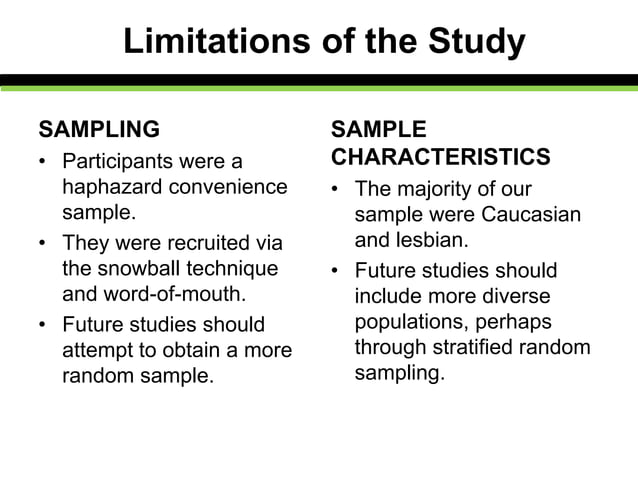 Limitations of the Study

SAMPLING

• Participants were a haphazard convenience sample.

• They were recruited via the snowball technique and word-of-mouth.

• Future studies should attempt to obtain a more random sample.

SAMPLE CHARACTERISTICS

• The majority of our sample were Caucasian and lesbian.

• Future studies should include more diverse populations, perhaps through stratified random sampling.